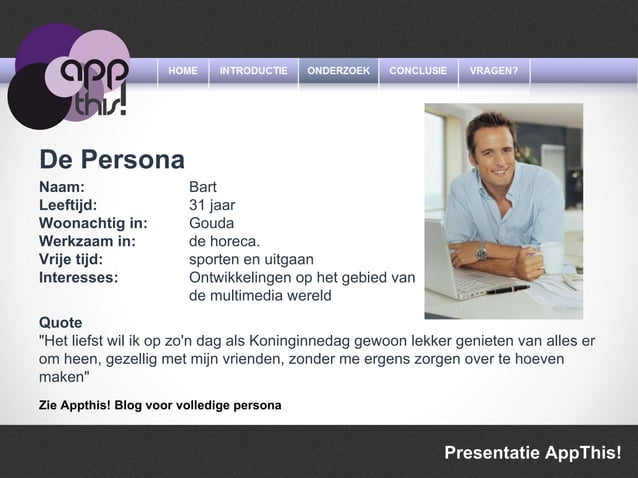 app this!

HOME INTRODUCTIE ONDERZOEK CONCLUSIE VRAGEN?

De Persona

| | |
|---|---|
| Naam: | Bart |
| Leeftijd: | 31 jaar |
| Woonachtig in: | Gouda |
| Werkzaam in: | de horeca. |
| Vrije tijd: | sporten en uitgaan |
| Interesses: | Ontwikkelingen op het gebied van de multimedia wereld |

Quote
"Het liefst wil ik op zo'n dag als Koninginnedag gewoon lekker genieten van alles er om heen, gezellig met mijn vrienden, zonder me ergens zorgen over te hoeven maken"

Zie Appthis! Blog voor volledige persona

Presentatie AppThis!